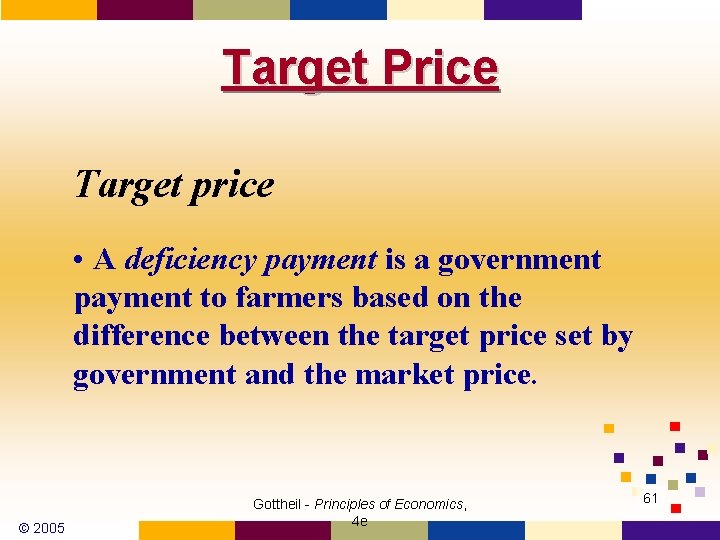 Target Price

Target price

• A deficiency payment is a government payment to farmers based on the difference between the target price set by government and the market price.

© 2005

Gottheil - Principles of Economics, 4e

61